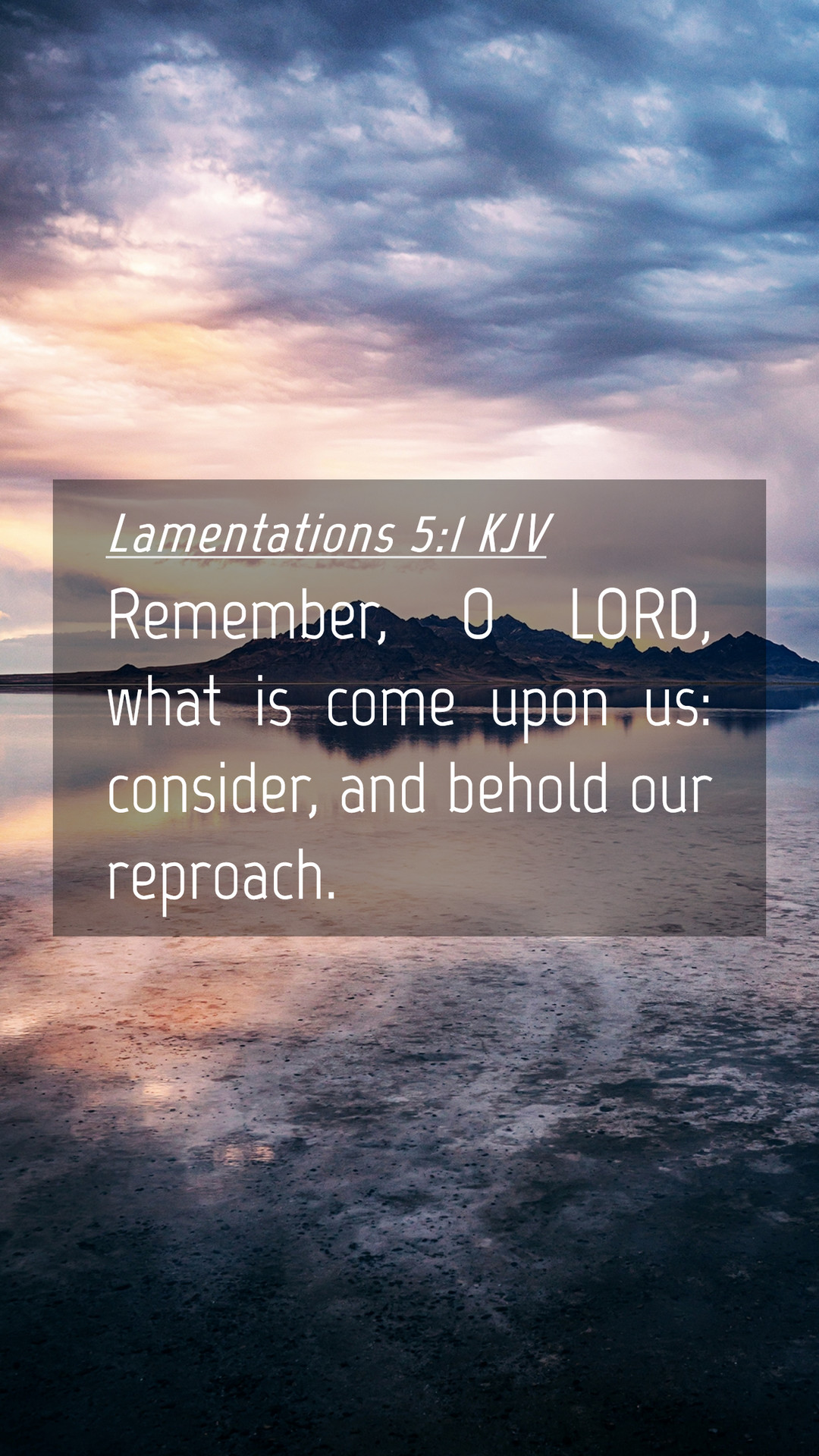 Lamentations 5:1 KJV

Remember, O LORD, what is come upon us: consider, and behold our reproach.